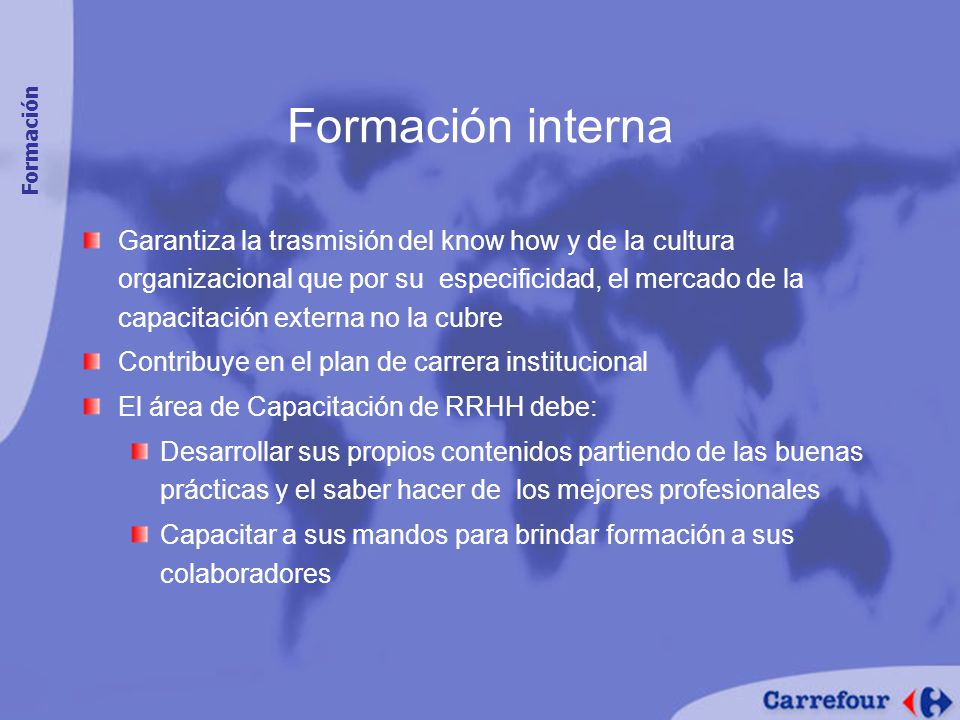 Formación

Formación interna

Garantiza la trasmisión del know how y de la cultura organizacional que por su especificidad, el mercado de la capacitación externa no la cubre

Contribuye en el plan de carrera institucional

El área de Capacitación de RRHH debe:

Desarrollar sus propios contenidos partiendo de las buenas prácticas y el saber hacer de los mejores profesionales

Capacitar a sus mandos para brindar formación a sus colaboradores

Carrefour